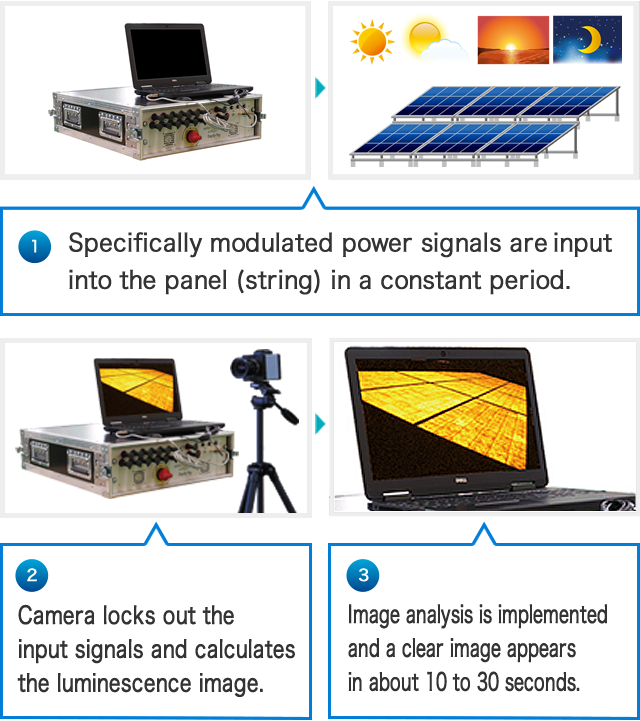 1 Specifically modulated power signals are input into the panel (string) in a constant period.

2 Camera locks out the input signals and calculates the luminescence image.

3 Image analysis is implemented and a clear image appears in about 10 to 30 seconds.